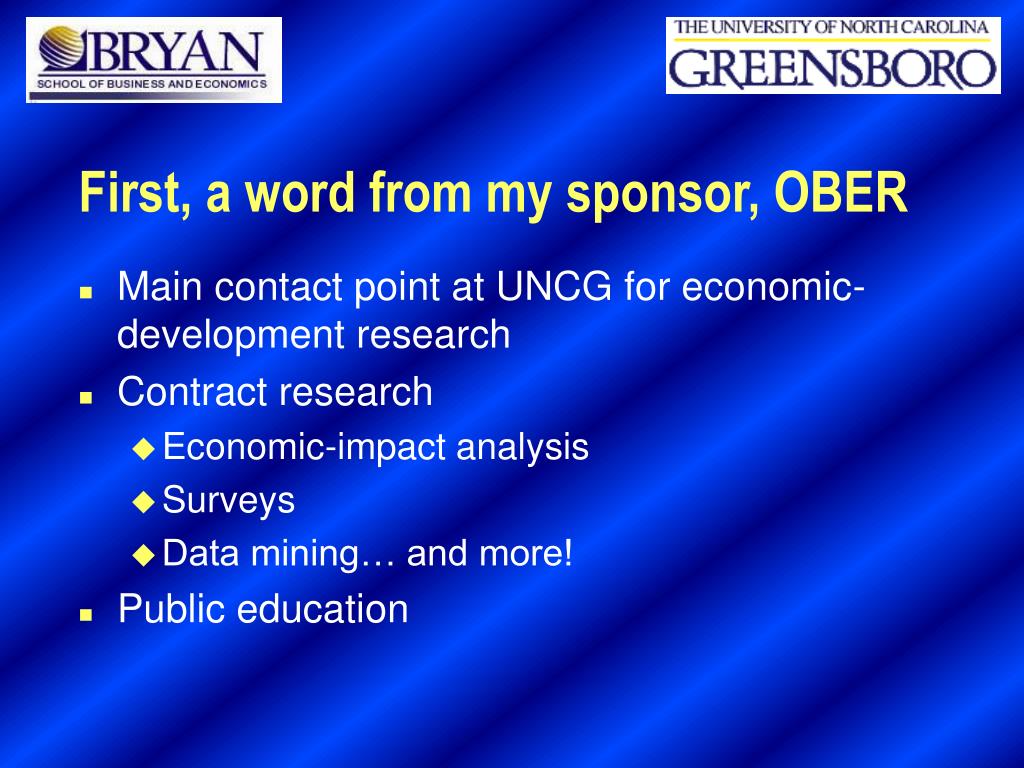 BRYAN
SCHOOL OF BUSINESS AND ECONOMICS

THE UNIVERSITY OF NORTH CAROLINA
GREENSBORO

First, a word from my sponsor, OBER

- Main contact point at UNCG for economic-development research
- Contract research
  - Economic-impact analysis
  - Surveys
  - Data mining… and more!
- Public education